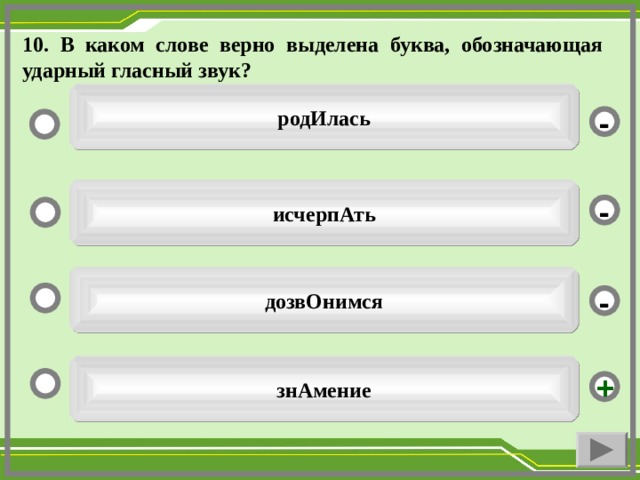 10. В каком слове верно выделена буква, обозначающая ударный гласный звук?

родИлась -

исчерпАть -

дозвОнимся -

знАмение +